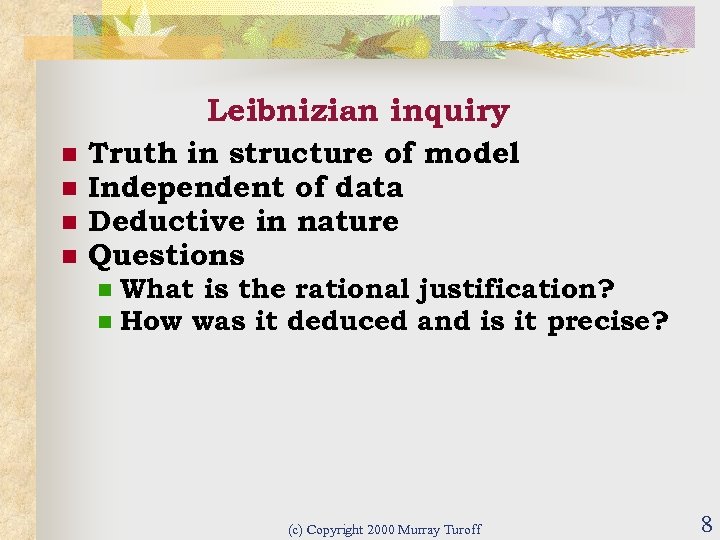 Leibnizian inquiry

- Truth in structure of model
- Independent of data
- Deductive in nature
- Questions
  - What is the rational justification?
  - How was it deduced and is it precise?

(c) Copyright 2000 Murray Turoff

8